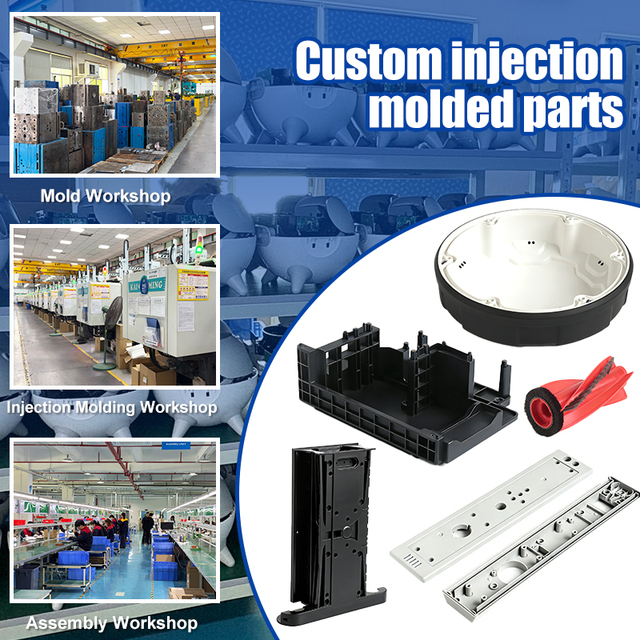 Custom injection molded parts

Mold Workshop

KAI MING

Injection Molding Workshop

Assembly Workshop